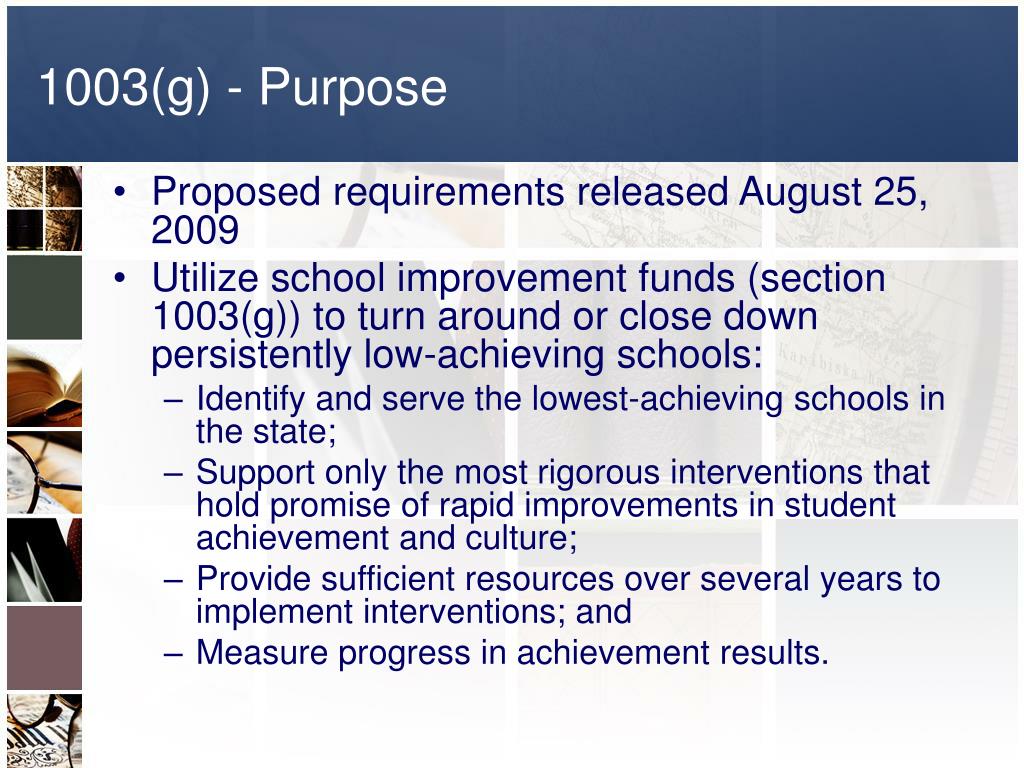 1003(g) - Purpose

• Proposed requirements released August 25, 2009

• Utilize school improvement funds (section 1003(g)) to turn around or close down persistently low-achieving schools:

– Identify and serve the lowest-achieving schools in the state;

– Support only the most rigorous interventions that hold promise of rapid improvements in student achievement and culture;

– Provide sufficient resources over several years to implement interventions; and

– Measure progress in achievement results.